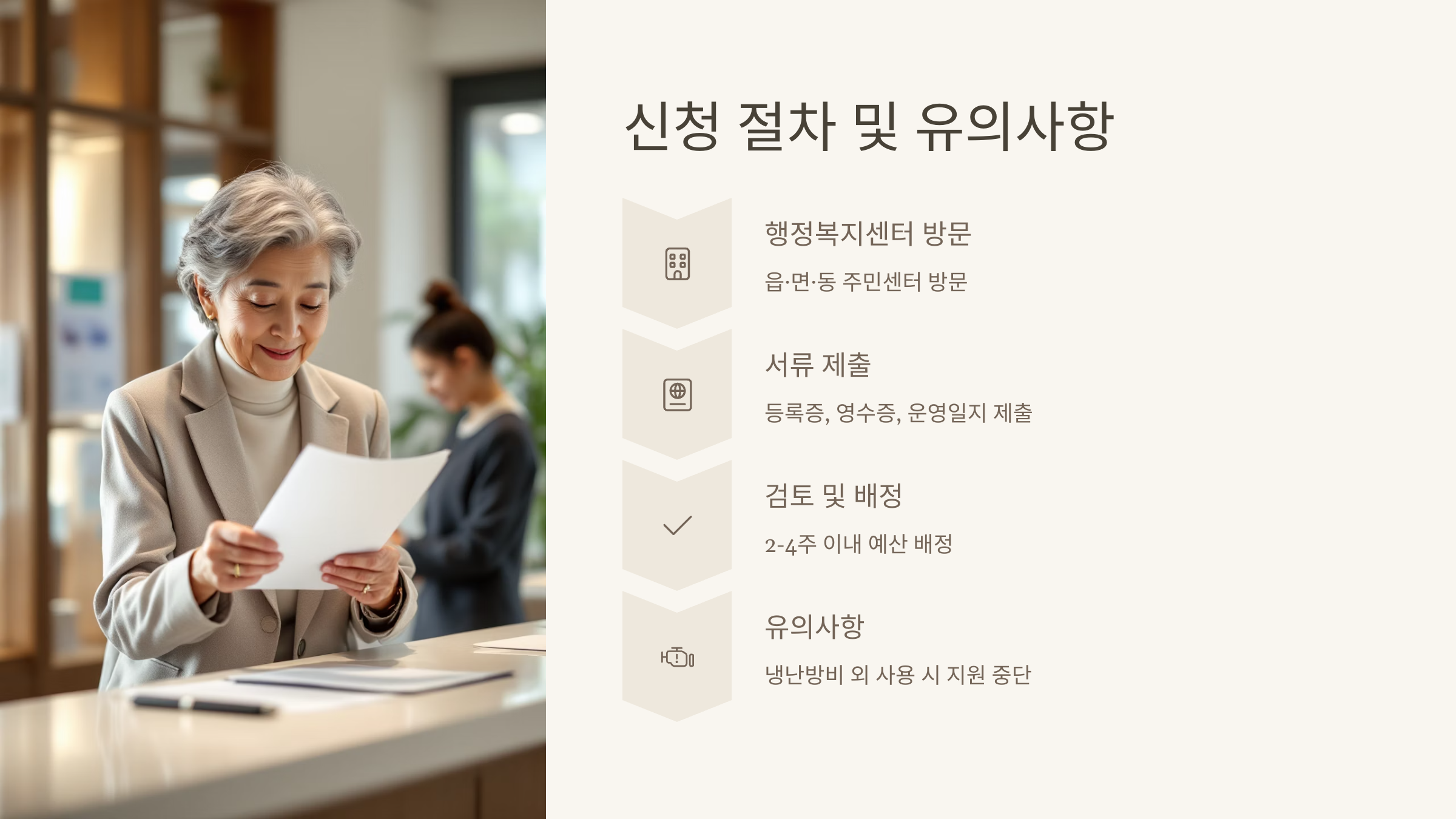 신청 절차 및 유의사항

행정복지센터 방문

읍·면·동 주민센터 방문

서류 제출

등록증, 영수증, 운영일지 제출

검토 및 배정

2-4주 이내 예산 배정

유의사항

냉난방비 외 사용 시 지원 중단